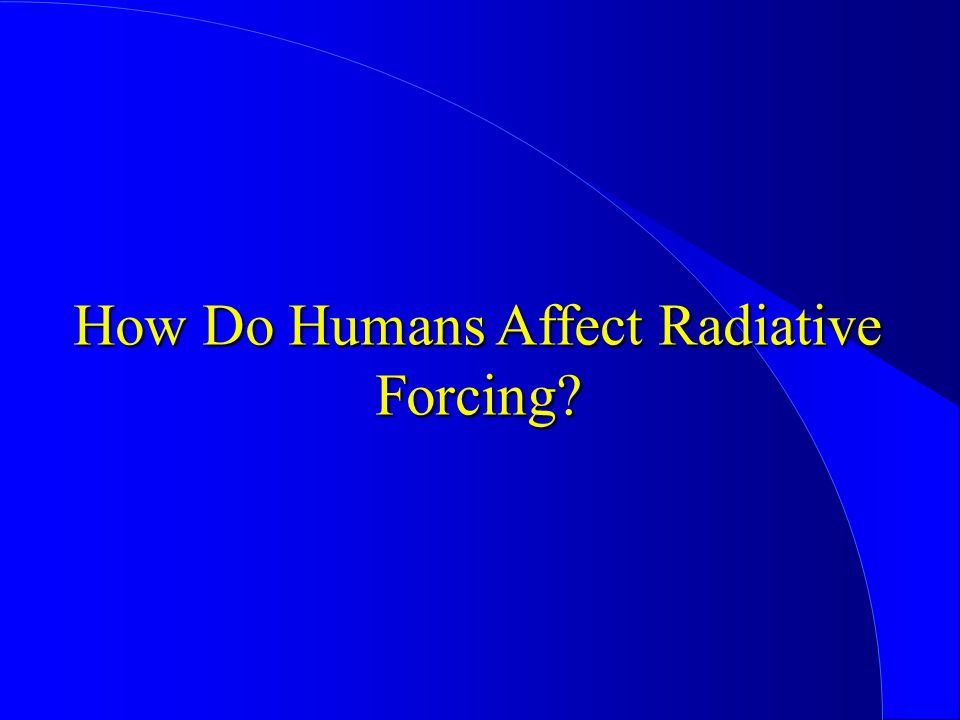 How Do Humans Affect Radiative Forcing?